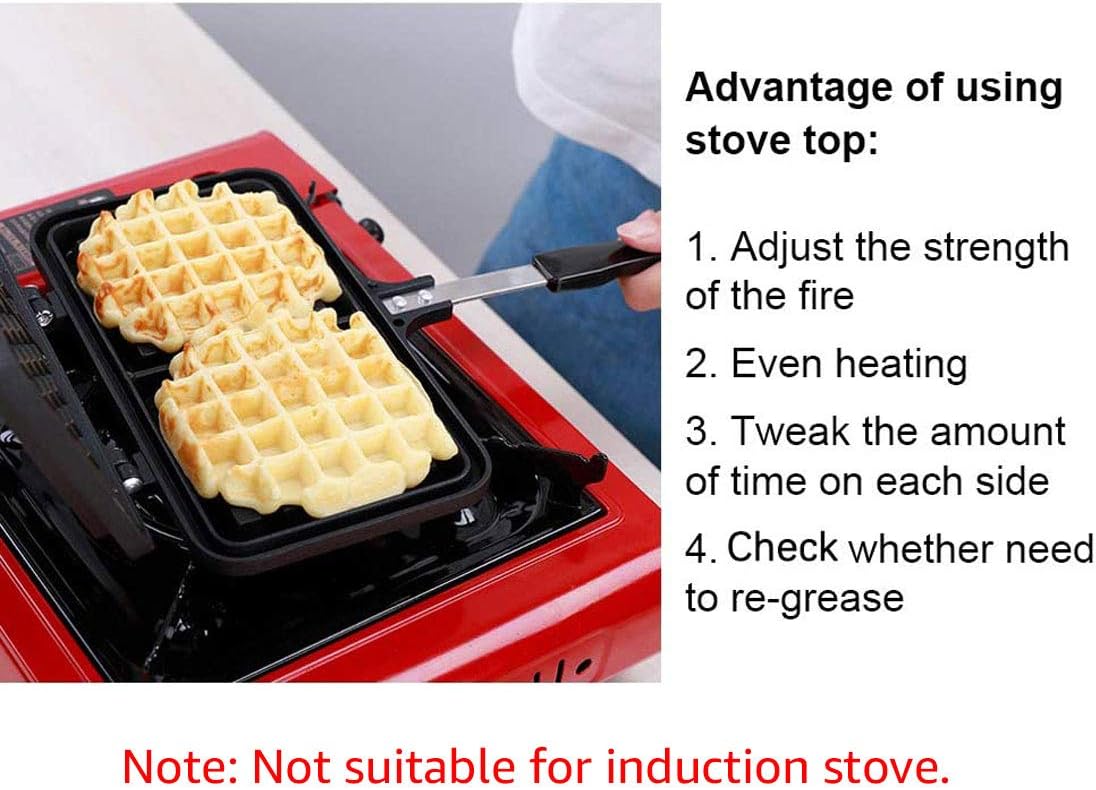 Advantage of using stove top:

1. Adjust the strength of the fire

2. Even heating

3. Tweak the amount of time on each side

4. Check whether need to re-grease

Note: Not suitable for induction stove.